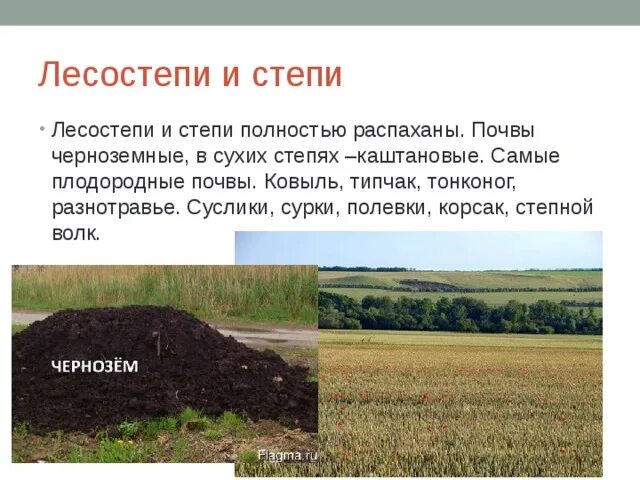 Лесостепи и степи

• Лесостепи и степи полностью распаханы. Почвы черноземные, в сухих степях –каштановые. Самые плодородные почвы. Ковыль, типчак, тонконог, разнотравье. Суслики, сурки, полевки, корсак, степной волк.

ЧЕРНОЗЁМ

Flagma.ru